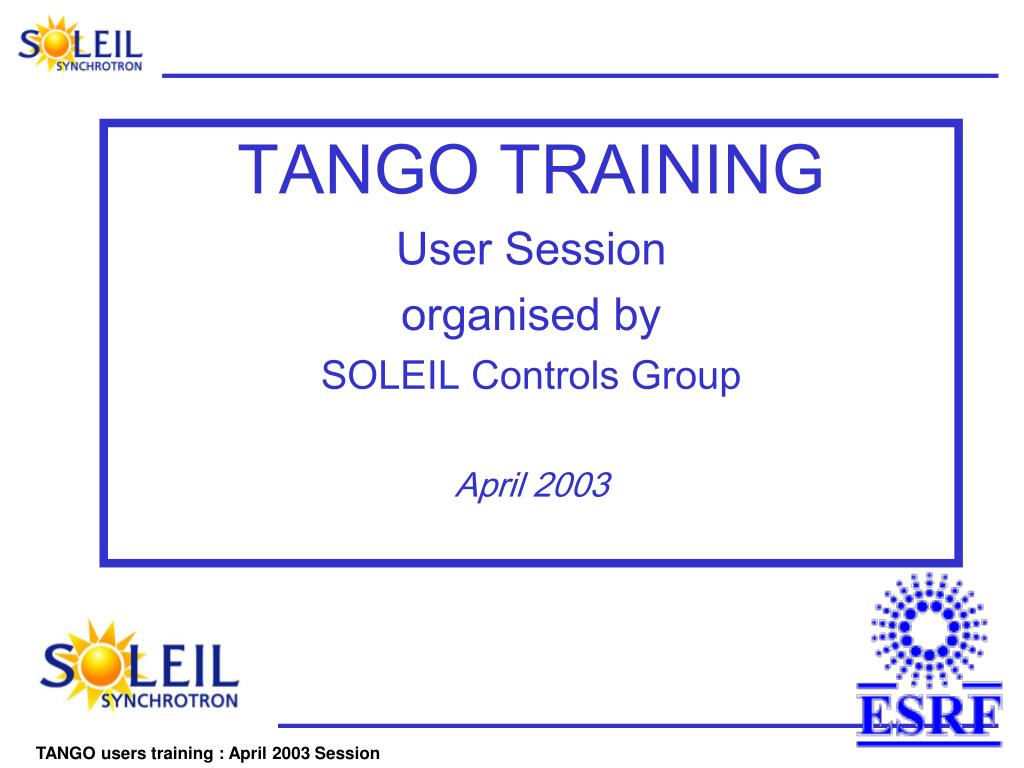 SOLEIL
SYNCHROTRON

TANGO TRAINING

User Session

organised by

SOLEIL Controls Group

April 2003

SOLEIL
SYNCHROTRON

ESRF

TANGO users training : April 2003 Session